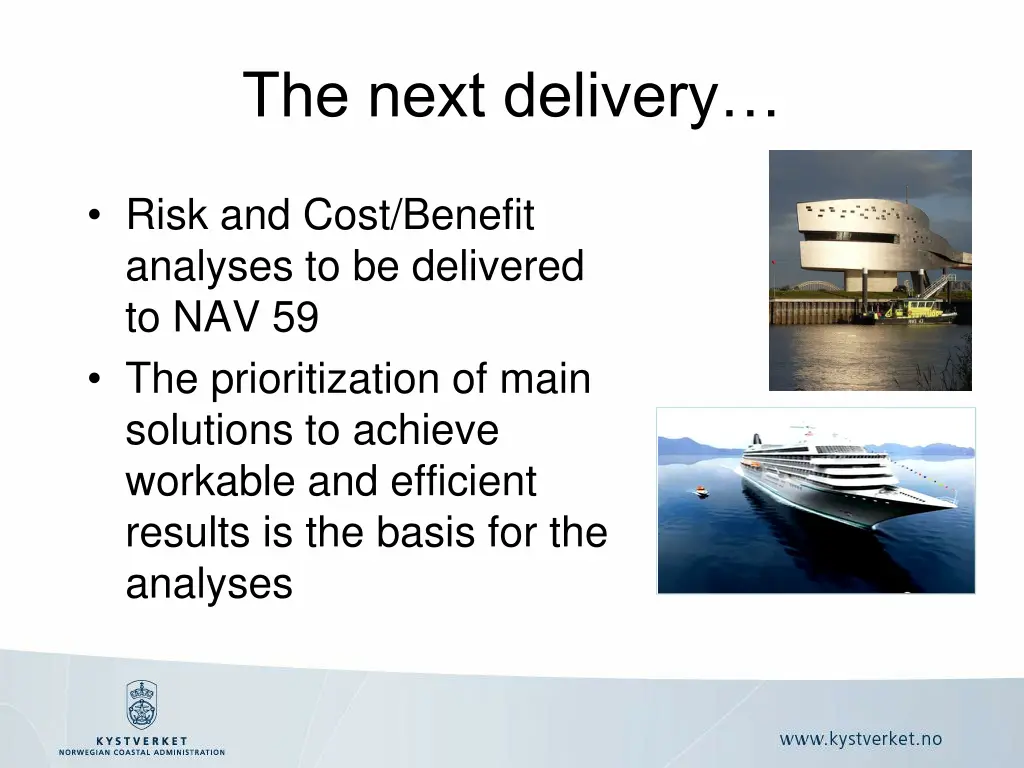 The next delivery…

• Risk and Cost/Benefit analyses to be delivered to NAV 59
• The prioritization of main solutions to achieve workable and efficient results is the basis for the analyses

KYSTVERKET
NORWEGIAN COASTAL ADMINISTRATION

www.kystverket.no